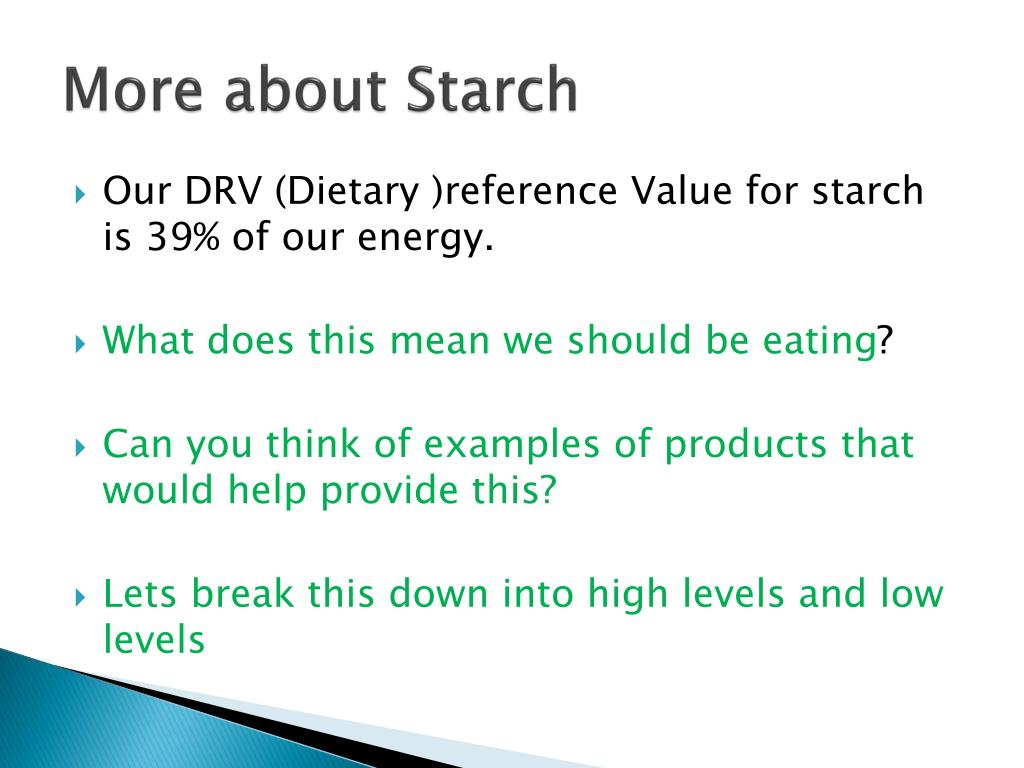 More about Starch

Our DRV (Dietary )reference Value for starch is 39% of our energy.

What does this mean we should be eating?

Can you think of examples of products that would help provide this?

Lets break this down into high levels and low levels